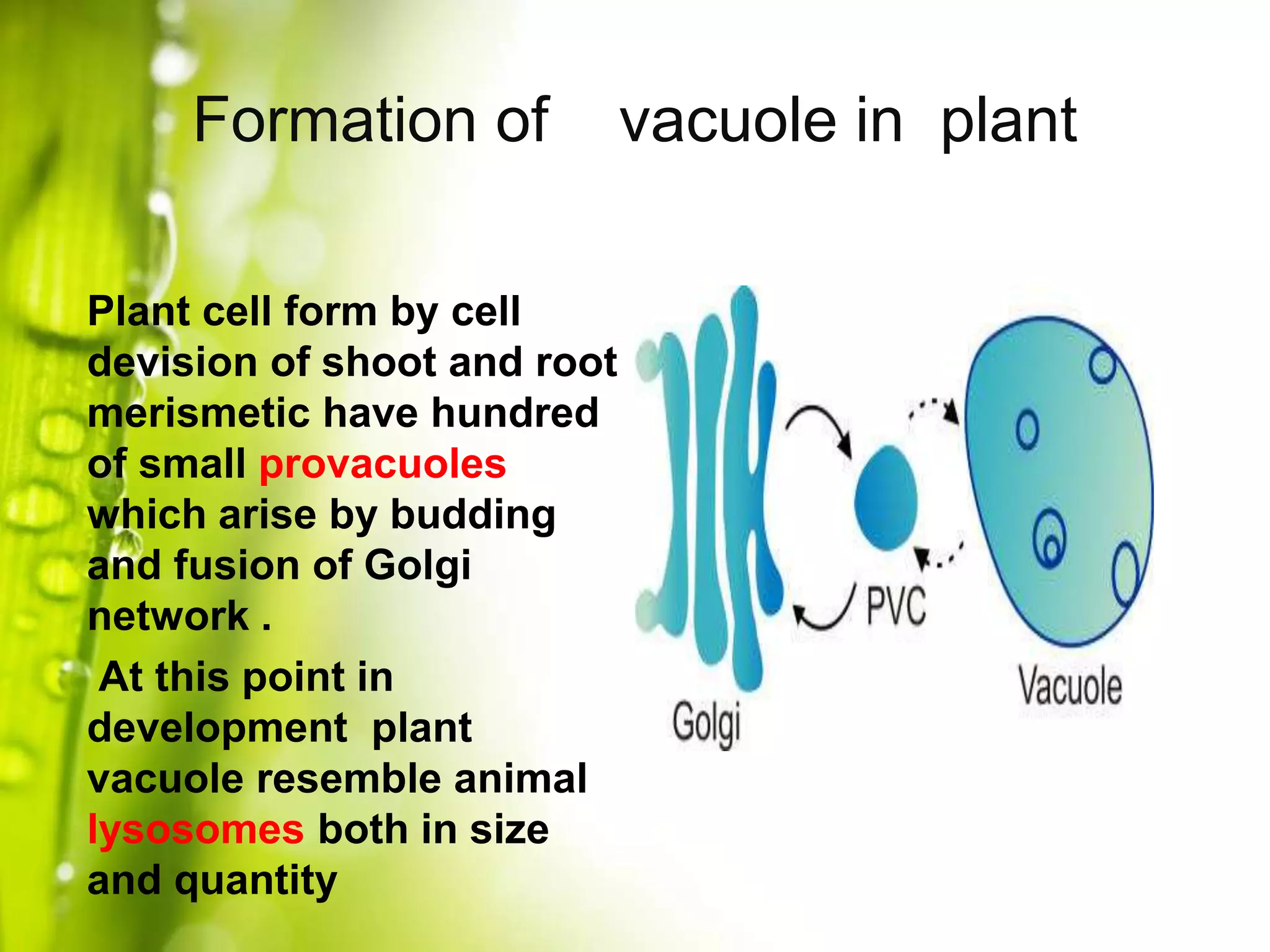 Formation of vacuole in plant

Plant cell form by cell devision of shoot and root merismetic have hundred of small provacuoles which arise by budding and fusion of Golgi network .

At this point in development plant vacuole resemble animal lysosomes both in size and quantity

PVC

Golgi

Vacuole